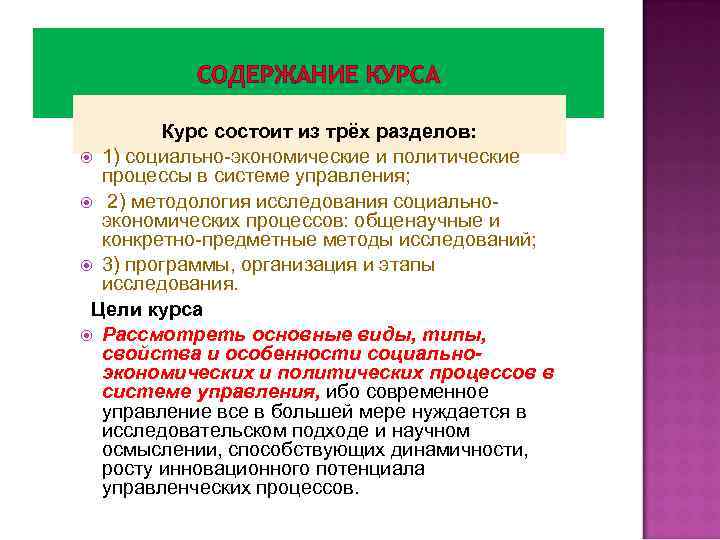 СОДЕРЖАНИЕ КУРСА

Курс состоит из трёх разделов:

1) социально-экономические и политические процессы в системе управления;

2) методология исследования социально-экономических процессов: общенаучные и конкретно-предметные методы исследований;

3) программы, организация и этапы исследования.

Цели курса

Рассмотреть основные виды, типы, свойства и особенности социально-экономических и политических процессов в системе управления, ибо современное управление все в большей мере нуждается в исследовательском подходе и научном осмыслении, способствующих динамичности, росту инновационного потенциала управленческих процессов.